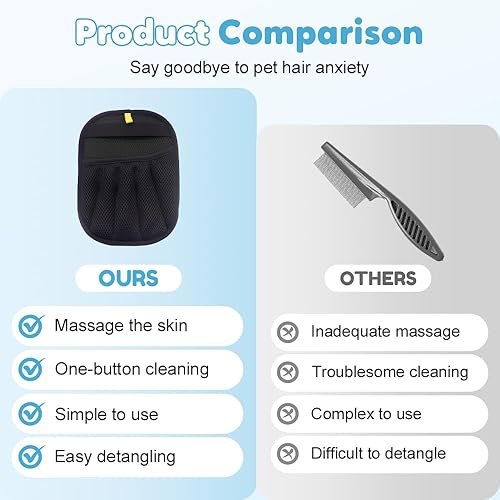 Product Comparison

Say goodbye to pet hair anxiety

OURS

Massage the skin

One-button cleaning

Simple to use

Easy detangling

OTHERS

Inadequate massage

Troublesome cleaning

Complex to use

Difficult to detangle